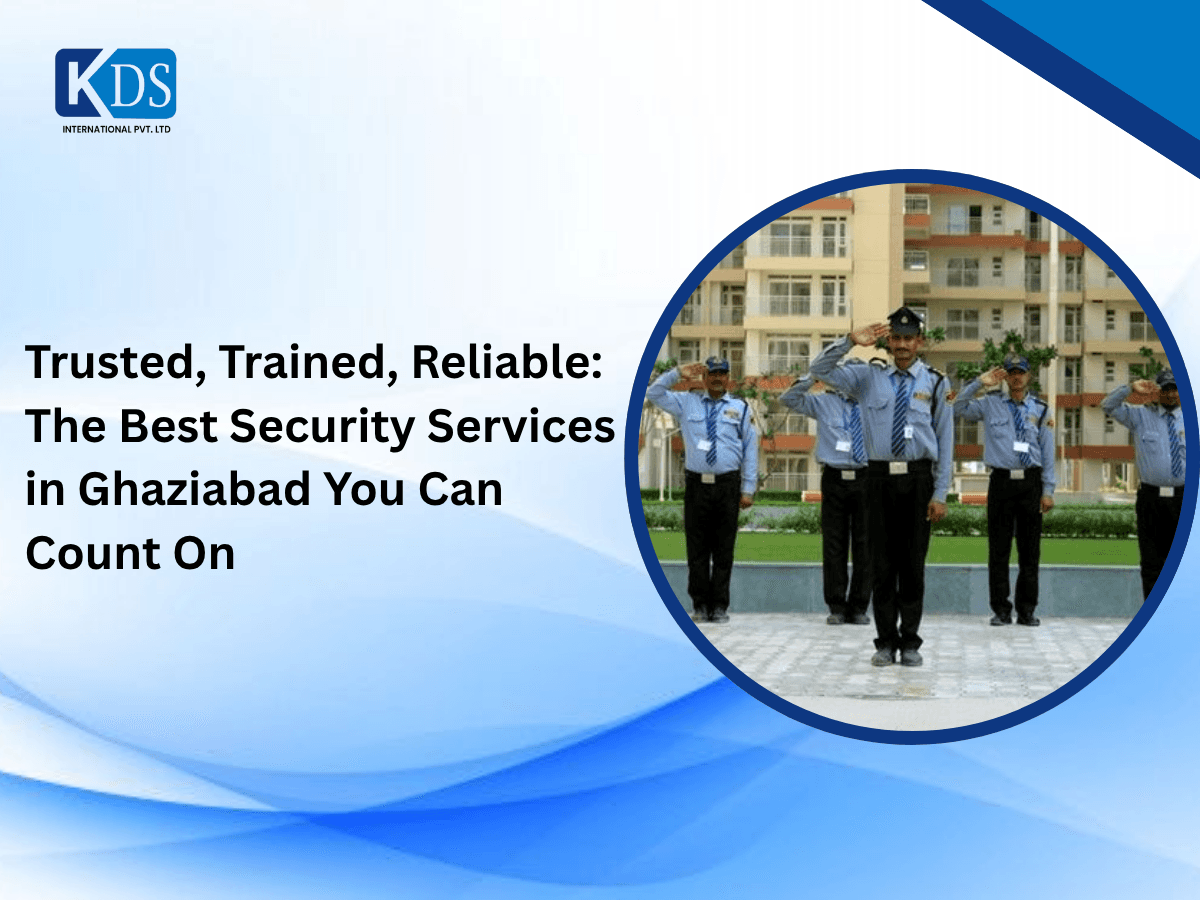 KDS
INTERNATIONAL PVT. LTD

Trusted, Trained, Reliable: The Best Security Services in Ghaziabad You Can Count On